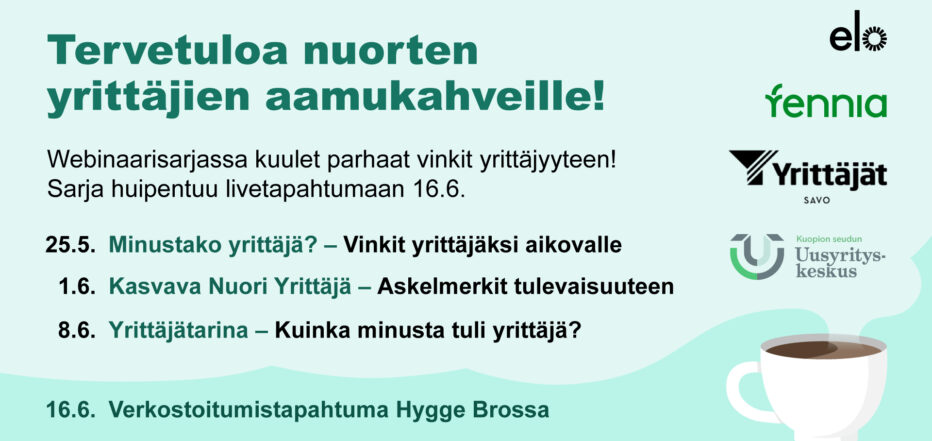 Tervetuloa nuorten yrittäjien aamukahveille!

Webinaarisarjassa kuulet parhaat vinkit yrittäjyyteen! Sarja huipentuu livetapahtumaan 16.6.

25.5. Minustako yrittäjä? – Vinkit yrittäjäksi aikovalle

1.6. Kasvava Nuori Yrittäjä – Askelmerkit tulevaisuuteen

8.6. Yrittäjätarina – Kuinka minusta tuli yrittäjä?

16.6. Verkostoitumistapahtuma Hygge Brossa

elo

fennia

Yrittäjät
SAVO

Kuopion seudun
Uusyrityskeskus